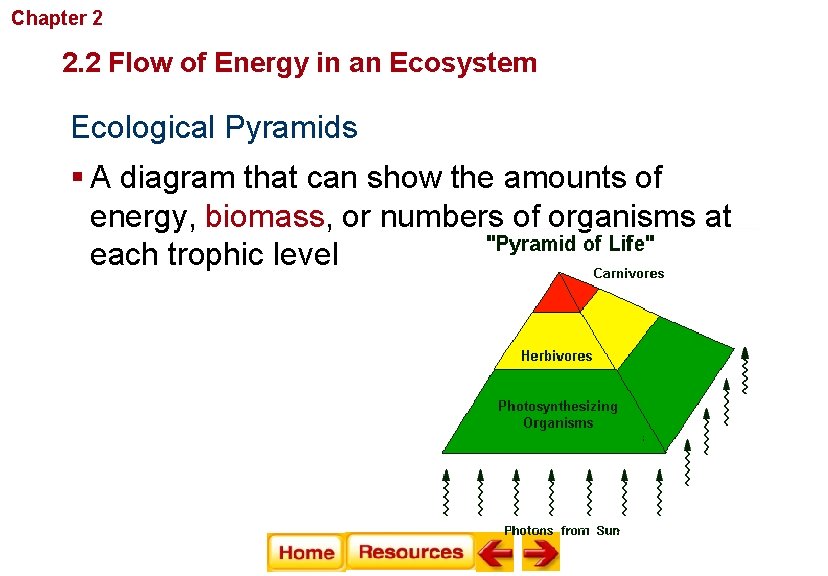 Chapter 2

2.2 Flow of Energy in an Ecosystem

Ecological Pyramids

▪ A diagram that can show the amounts of energy, biomass, or numbers of organisms at each trophic level

"Pyramid of Life"

Carnivores

Herbivores

Photosynthesizing Organisms

Photons from Sun

Home Resources